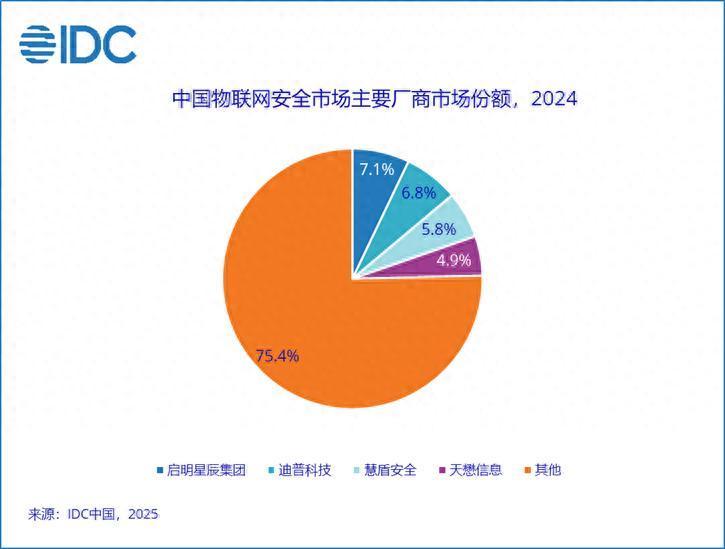 IDC

中国物联网安全市场主要厂商市场份额，2024

7.1%
6.8%
5.8%
4.9%
75.4%

启明星辰集团 迪普科技 慧盾安全 天懋信息 其他

来源：IDC中国，2025